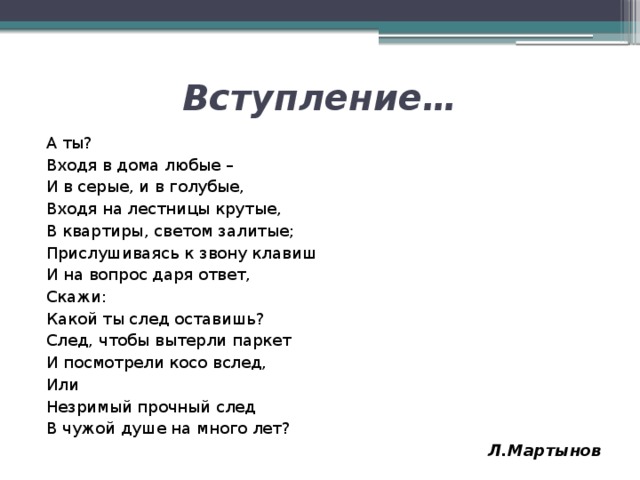 Вступление…

А ты?
Входя в дома любые –
И в серые, и в голубые,
Входя на лестницы крутые,
В квартиры, светом залитые;
Прислушиваясь к звону клавиш
И на вопрос даря ответ,
Скажи:
Какой ты след оставишь?
След, чтобы вытерли паркет
И посмотрели косо вслед,
Или
Незримый прочный след
В чужой душе на много лет?

Л.Мартынов